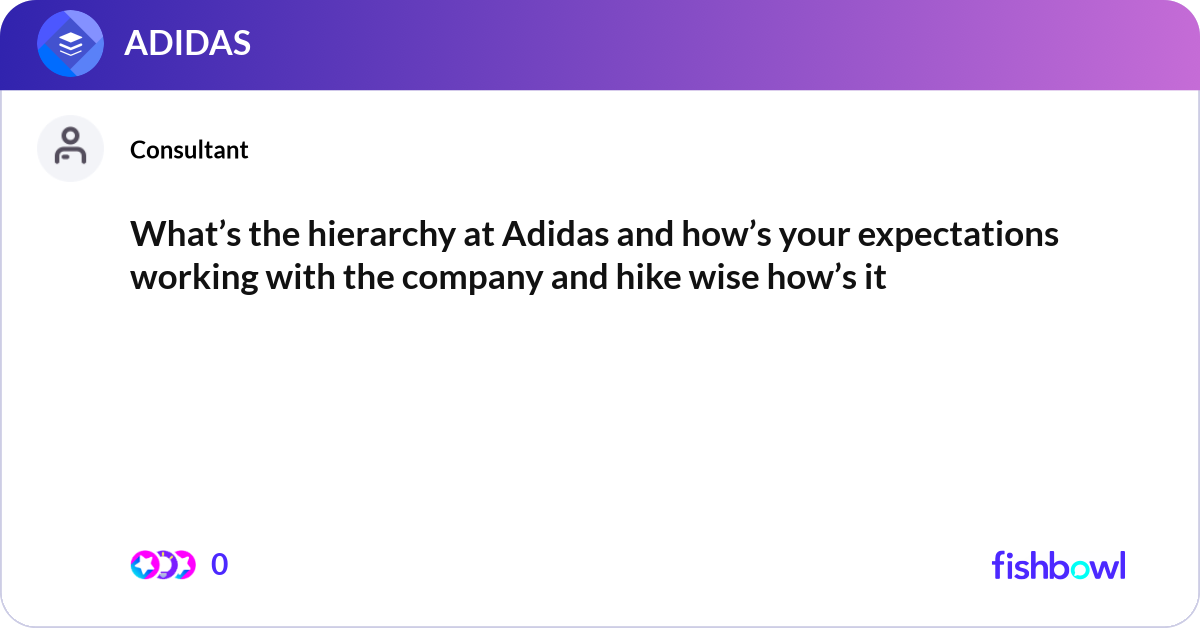 ADIDAS

Consultant

What’s the hierarchy at Adidas and how’s your expectations working with the company and hike wise how’s it

0

fishbowl